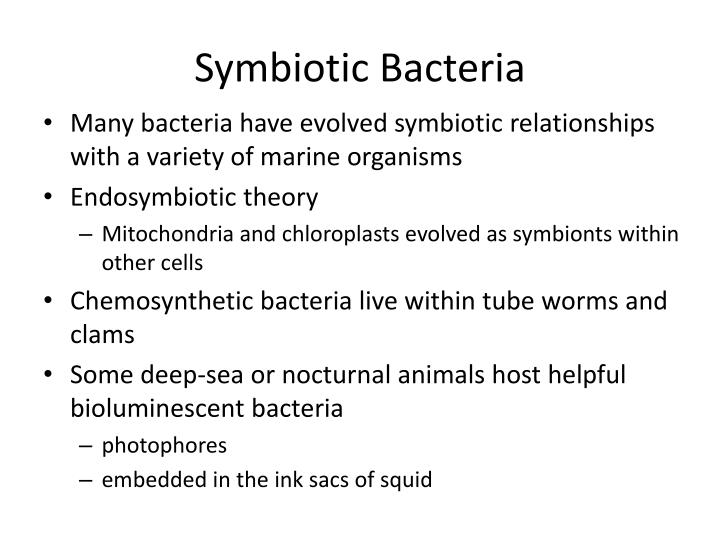 Symbiotic Bacteria

• Many bacteria have evolved symbiotic relationships with a variety of marine organisms
• Endosymbiotic theory
– Mitochondria and chloroplasts evolved as symbionts within other cells
• Chemosynthetic bacteria live within tube worms and clams
• Some deep-sea or nocturnal animals host helpful bioluminescent bacteria
– photophores
– embedded in the ink sacs of squid